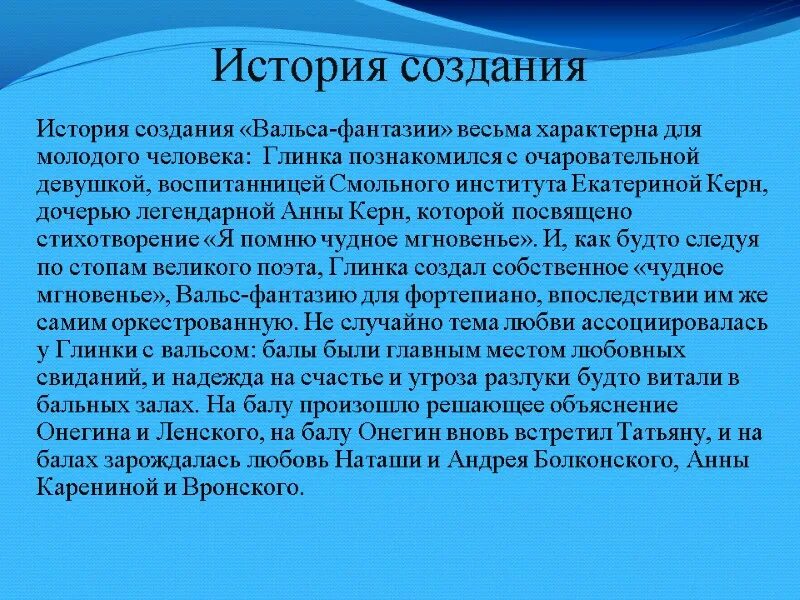 История создания

История создания «Вальса-фантазии» весьма характерна для молодого человека:  Глинка познакомился с очаровательной девушкой, воспитанницей Смольного института Екатериной Керн, дочерью легендарной Анны Керн, которой посвящено стихотворение «Я помню чудное мгновенье». И, как будто следуя по стопам великого поэта, Глинка создал собственное «чудное мгновенье», Вальс-фантазию для фортепиано, впоследствии им же самим оркестрованную. Не случайно тема любви ассоциировалась у Глинки с вальсом: балы были главным местом любовных свиданий, и надежда на счастье и угроза разлуки будто витали в бальных залах. На балу произошло решающее объяснение Онегина и Ленского, на балу Онегин вновь встретил Татьяну, и на балах зарождалась любовь Наташи и Андрея Болконского, Анны Карениной и Вронского.